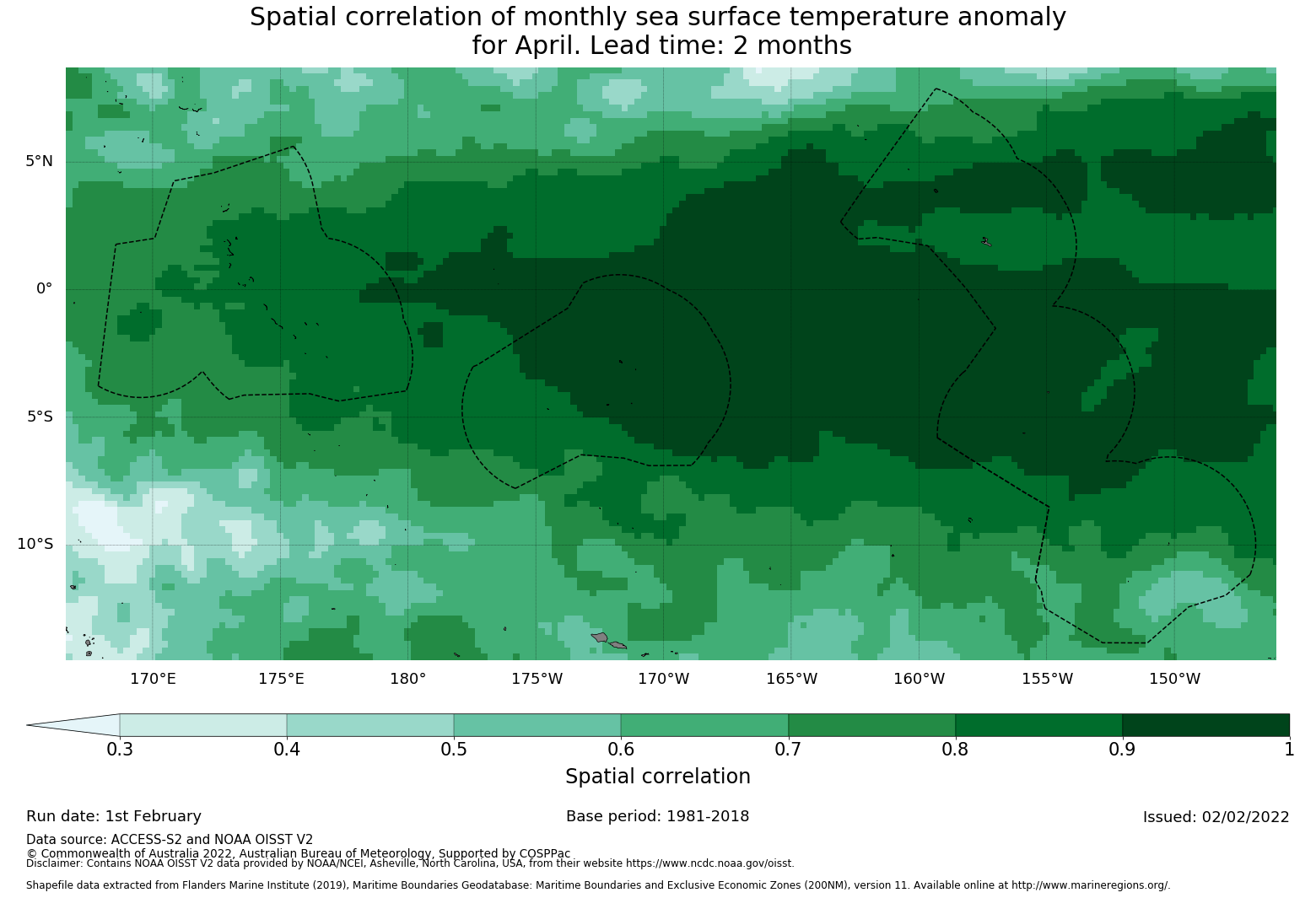 Spatial correlation of monthly sea surface temperature anomaly
for April. Lead time: 2 months

5°N
0°
5°S
10°S

170°E 175°E 180° 175°W 170°W 165°W 160°W 155°W 150°W

0.3 0.4 0.5 0.6 0.7 0.8 0.9 1

Spatial correlation

Run date: 1st February

Base period: 1981-2018

Issued: 02/02/2022

Data source: ACCESS-S2 and NOAA OISST V2
© Commonwealth of Australia 2022, Australian Bureau of Meteorology, Supported by COSPPac
Disclaimer: Contains NOAA OISST V2 data provided by NOAA/NCEI, Asheville, North Carolina, USA, from their website https://www.ncdc.noaa.gov/oisst.

Shapefile data extracted from Flanders Marine Institute (2019), Maritime Boundaries Geodatabase: Maritime Boundaries and Exclusive Economic Zones (200NM), version 11. Available online at http://www.marineregions.org/.